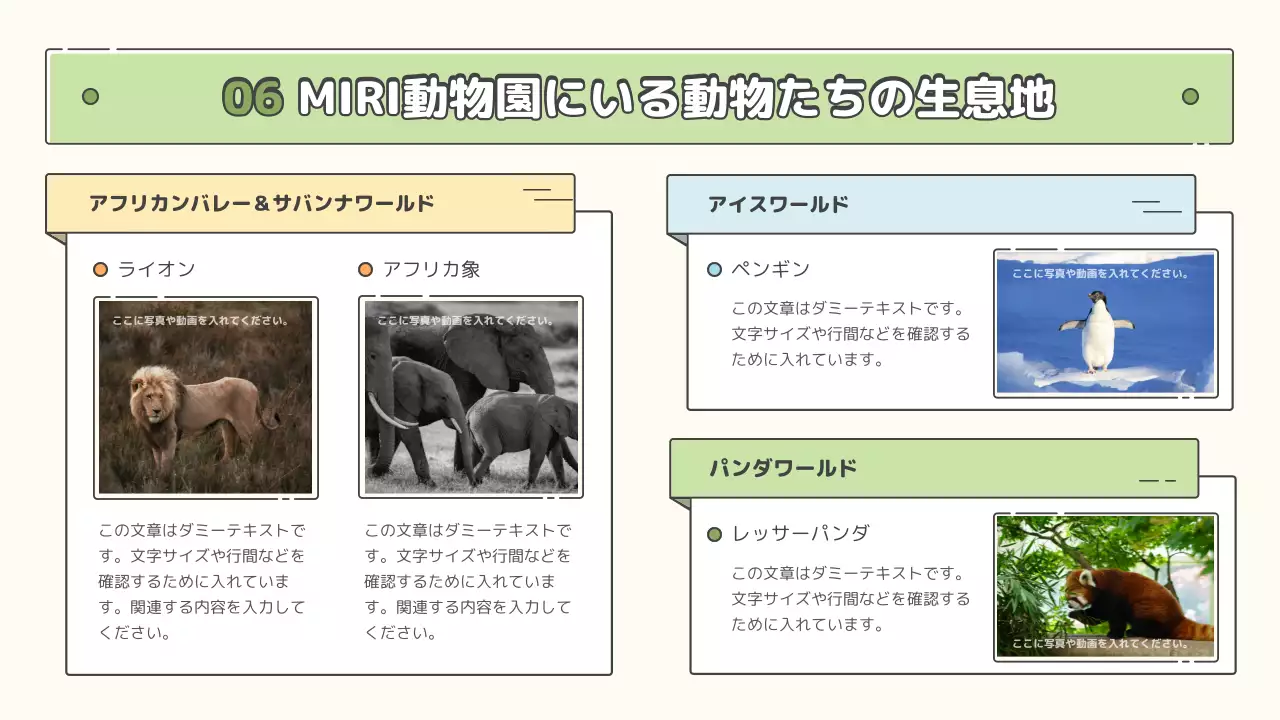 06 MIRI動物園にいる動物たちの生息地

アフリカンバレー＆サバンナワールド

ライオン

ここに写真や動画を入れてください。

この文章はダミーテキストです。文字サイズや行間などを確認するために入れています。関連する内容を入力してください。

アフリカ象

ここに写真や動画を入れてください。

この文章はダミーテキストです。文字サイズや行間などを確認するために入れています。関連する内容を入力してください。

アイスワールド

ペンギン

この文章はダミーテキストです。文字サイズや行間などを確認するために入れています。

ここに写真や動画を入れてください。

パンダワールド

レッサーパンダ

この文章はダミーテキストです。文字サイズや行間などを確認するために入れています。

ここに写真や動画を入れてください。